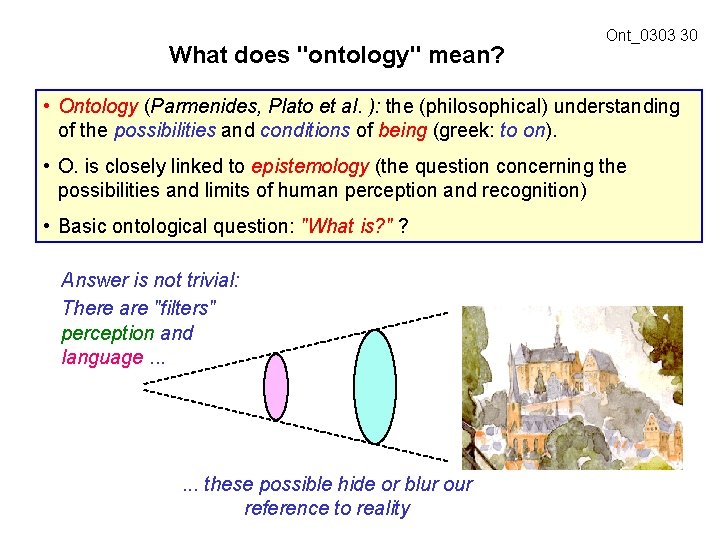 Ont_0303 30

What does "ontology" mean?

• Ontology (Parmenides, Plato et al. ): the (philosophical) understanding of the possibilities and conditions of being (greek: to on).

• O. is closely linked to epistemology (the question concerning the possibilities and limits of human perception and recognition)

• Basic ontological question: "What is?" ?

Answer is not trivial:
There are "filters"
perception and
language ...

... these possible hide or blur our reference to reality